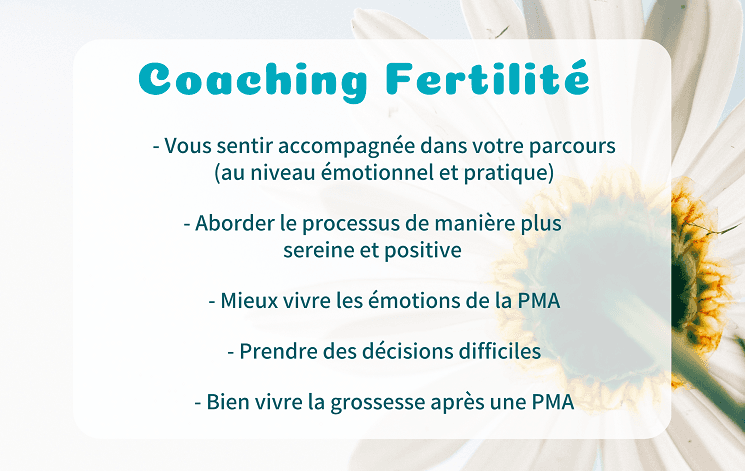 Coaching Fertilité

- Vous sentir accompagnée dans votre parcours (au niveau émotionnel et pratique)

- Aborder le processus de manière plus sereine et positive

- Mieux vivre les émotions de la PMA

- Prendre des décisions difficiles

- Bien vivre la grossesse après une PMA